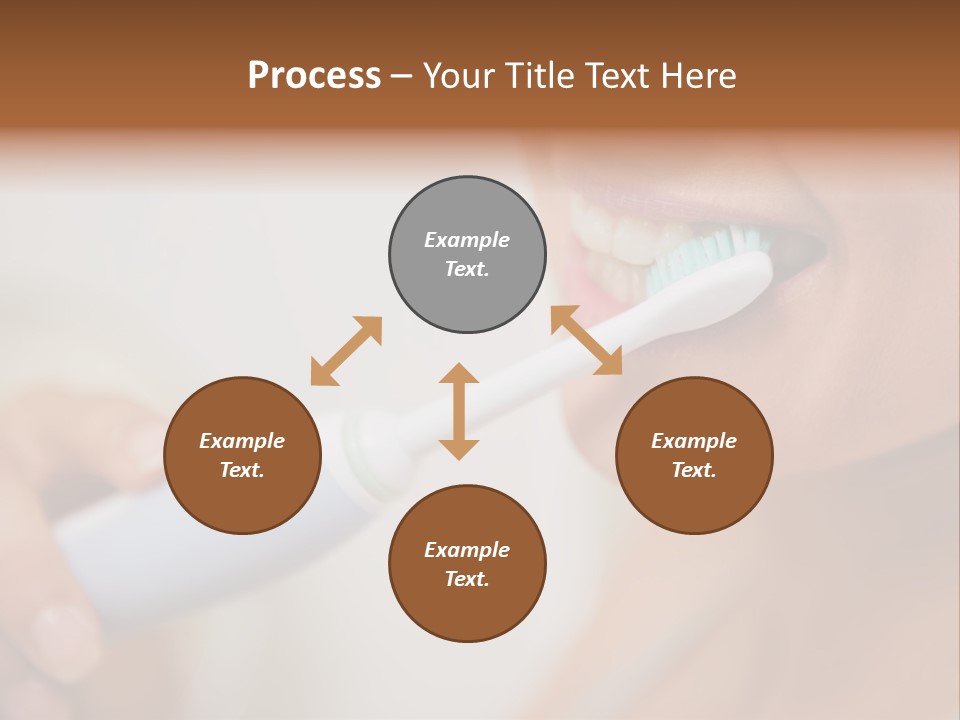 Process – Your Title Text Here

Example Text.

Example Text.

Example Text.

Example Text.